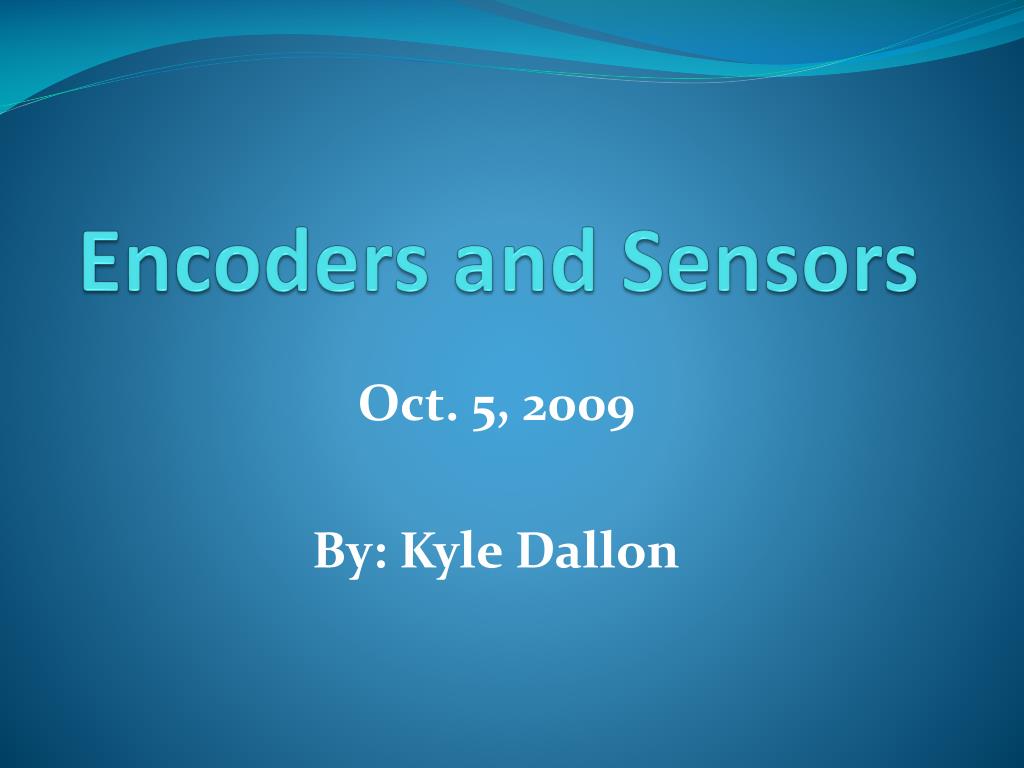 Encoders and Sensors

Oct. 5, 2009

By: Kyle Dallon